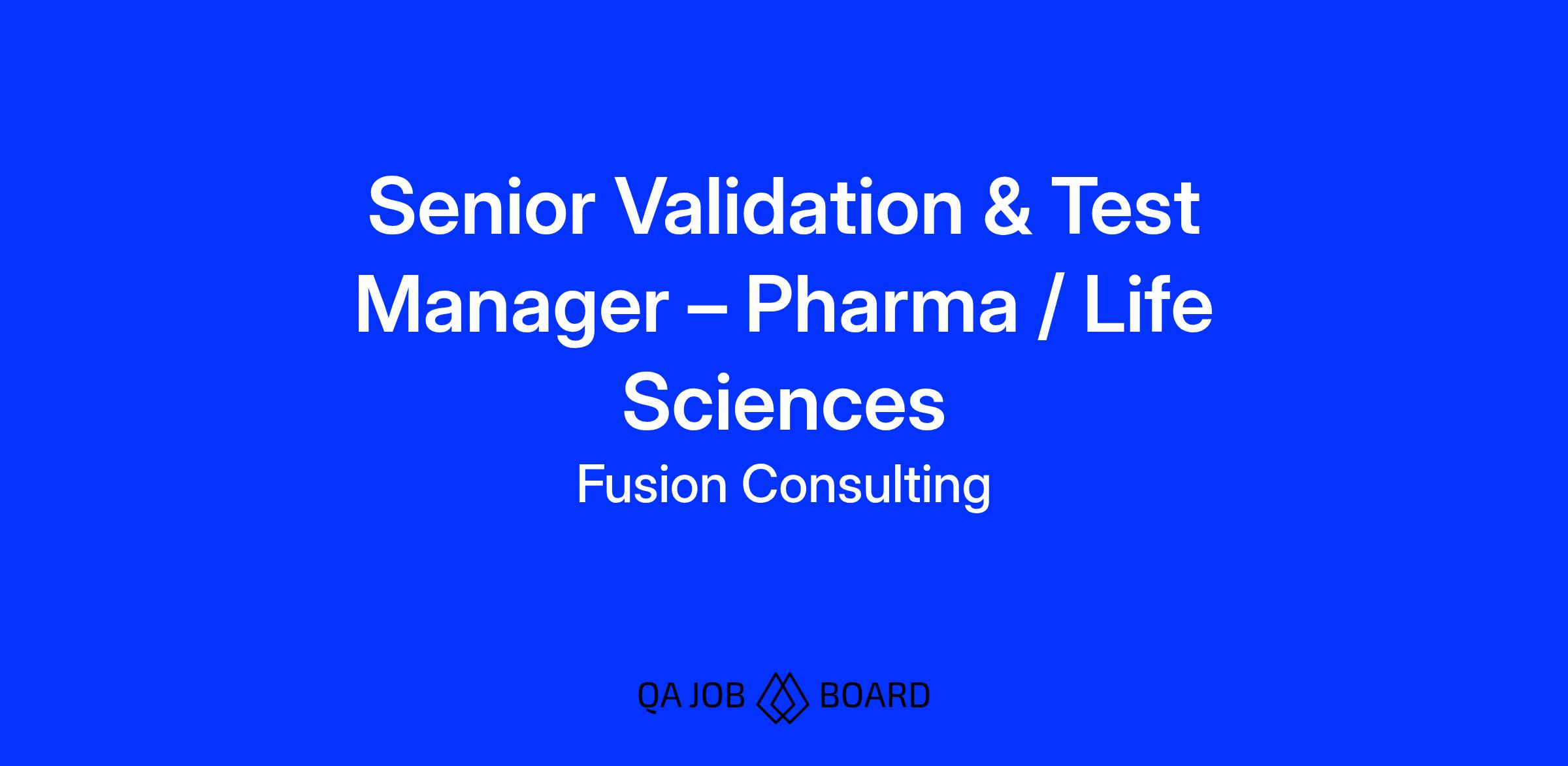 Senior Validation & Test Manager – Pharma / Life Sciences

Fusion Consulting

QA JOB BOARD